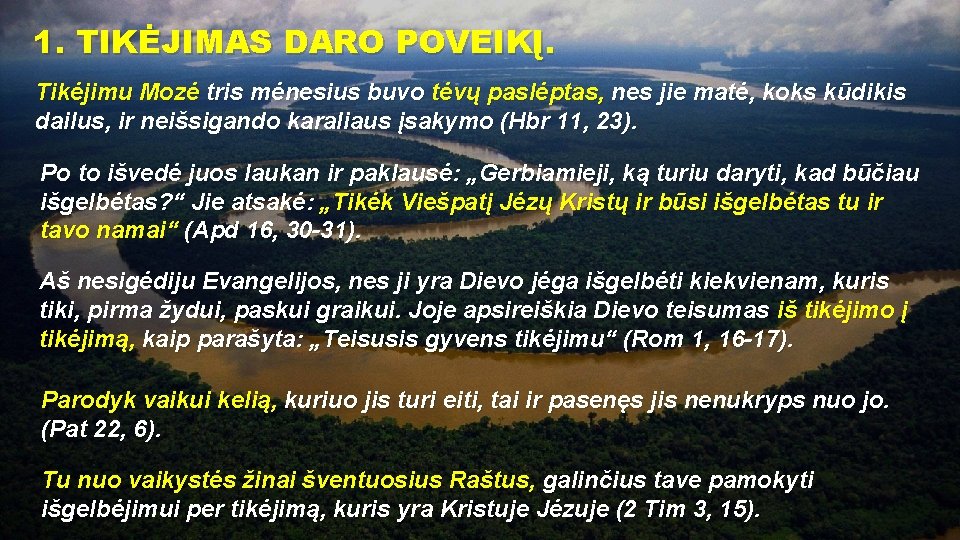 1. TIKĖJIMAS DARO POVEIKĮ.

Tikėjimu Mozė tris mėnesius buvo tėvų paslėptas, nes jie matė, koks kūdikis dailus, ir neišsigando karaliaus įsakymo (Hbr 11, 23).

Po to išvedė juos laukan ir paklausė: „Gerbiamieji, ką turiu daryti, kad būčiau išgelbėtas?“ Jie atsakė: „Tikėk Viešpatį Jėzų Kristų ir būsi išgelbėtas tu ir tavo namai“ (Apd 16, 30-31).

Aš nesigėdiju Evangelijos, nes ji yra Dievo jėga išgelbėti kiekvienam, kuris tiki, pirma žydui, paskui graikui. Joje apsireiškia Dievo teisumas iš tikėjimo į tikėjimą, kaip parašyta: „Teisusis gyvens tikėjimu“ (Rom 1, 16-17).

Parodyk vaikui kelią, kuriuo jis turi eiti, tai ir pasenęs jis nenukryps nuo jo. (Pat 22, 6).

Tu nuo vaikystės žinai šventuosius Raštus, galinčius tave pamokyti išgelbėjimui per tikėjimą, kuris yra Kristuje Jėzuje (2 Tim 3, 15).